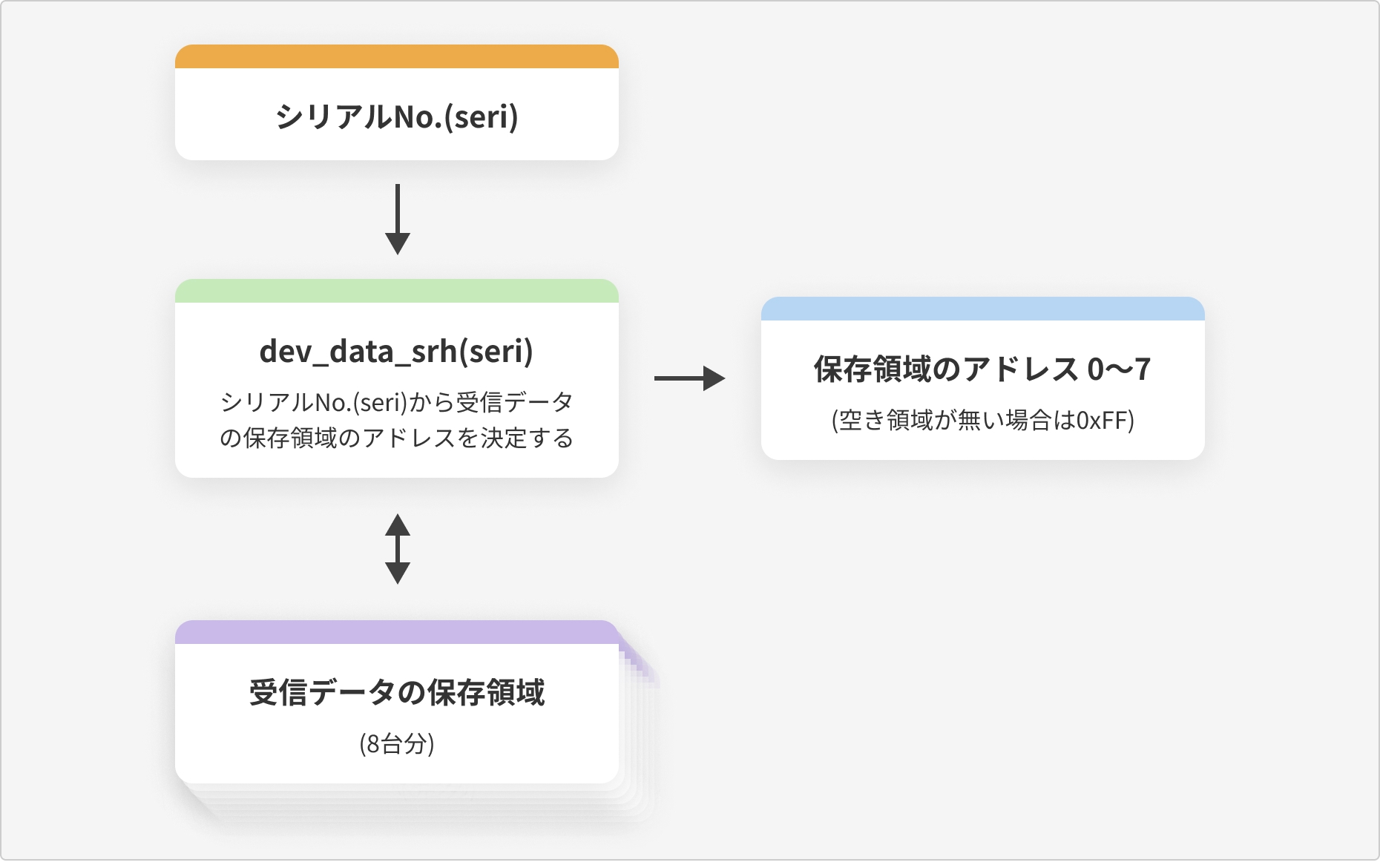 シリアルNo.(seri)

dev_data_srh(seri)

シリアルNo.(seri)から受信データの保存領域のアドレスを決定する

保存領域のアドレス 0〜7

(空き領域が無い場合は0xFF)

受信データの保存領域

(8台分)